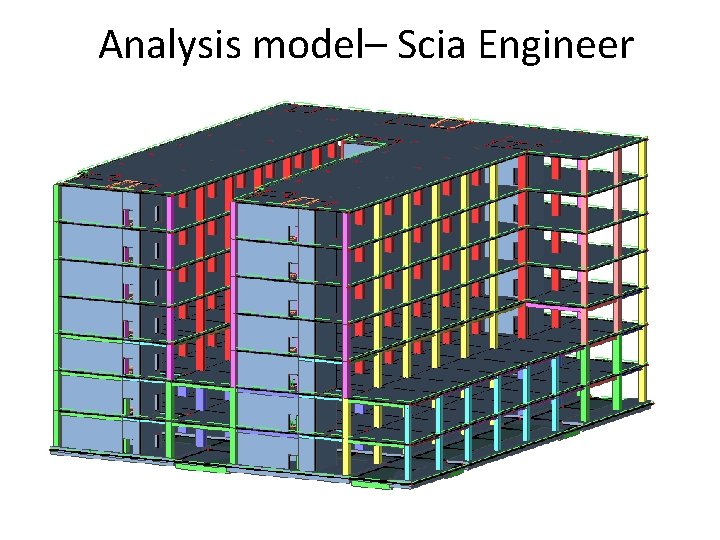 Analysis model– Scia Engineer